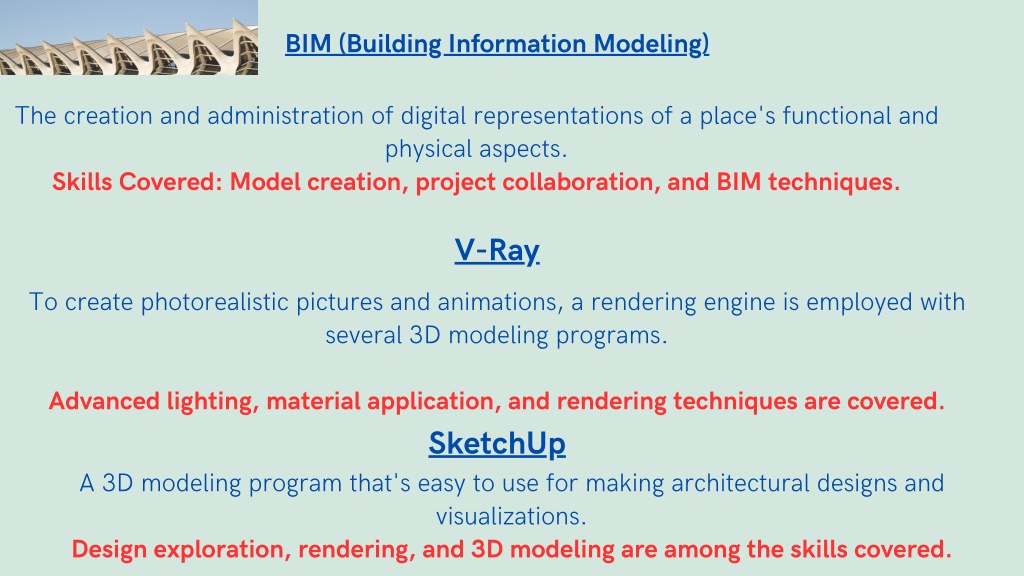 BIM (Building Information Modeling)

The creation and administration of digital representations of a place's functional and physical aspects.

Skills Covered: Model creation, project collaboration, and BIM techniques.

V-Ray

To create photorealistic pictures and animations, a rendering engine is employed with several 3D modeling programs.

Advanced lighting, material application, and rendering techniques are covered.

SketchUp

A 3D modeling program that's easy to use for making architectural designs and visualizations.

Design exploration, rendering, and 3D modeling are among the skills covered.